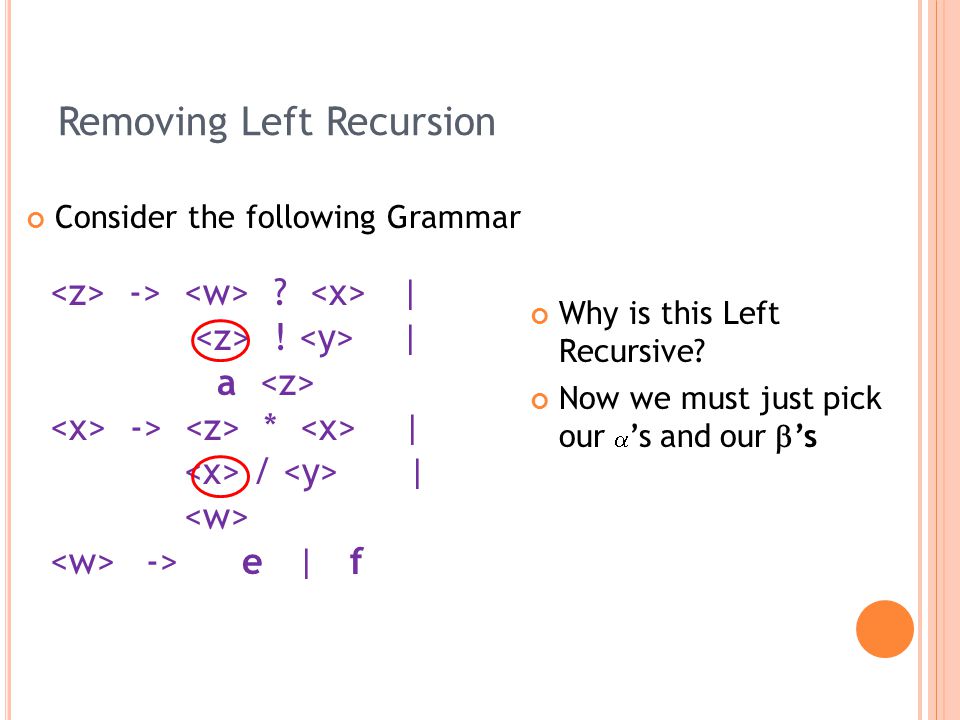 Removing Left Recursion

Consider the following Grammar

<z> -> <w> ? <x> |
<z> ! <y> |
a <z>
<x> -> <z> * <x> |
<x> / <y> |
<w>
<w> -> e | f

Why is this Left Recursive?

Now we must just pick our $\alpha$'s and our $\beta$'s